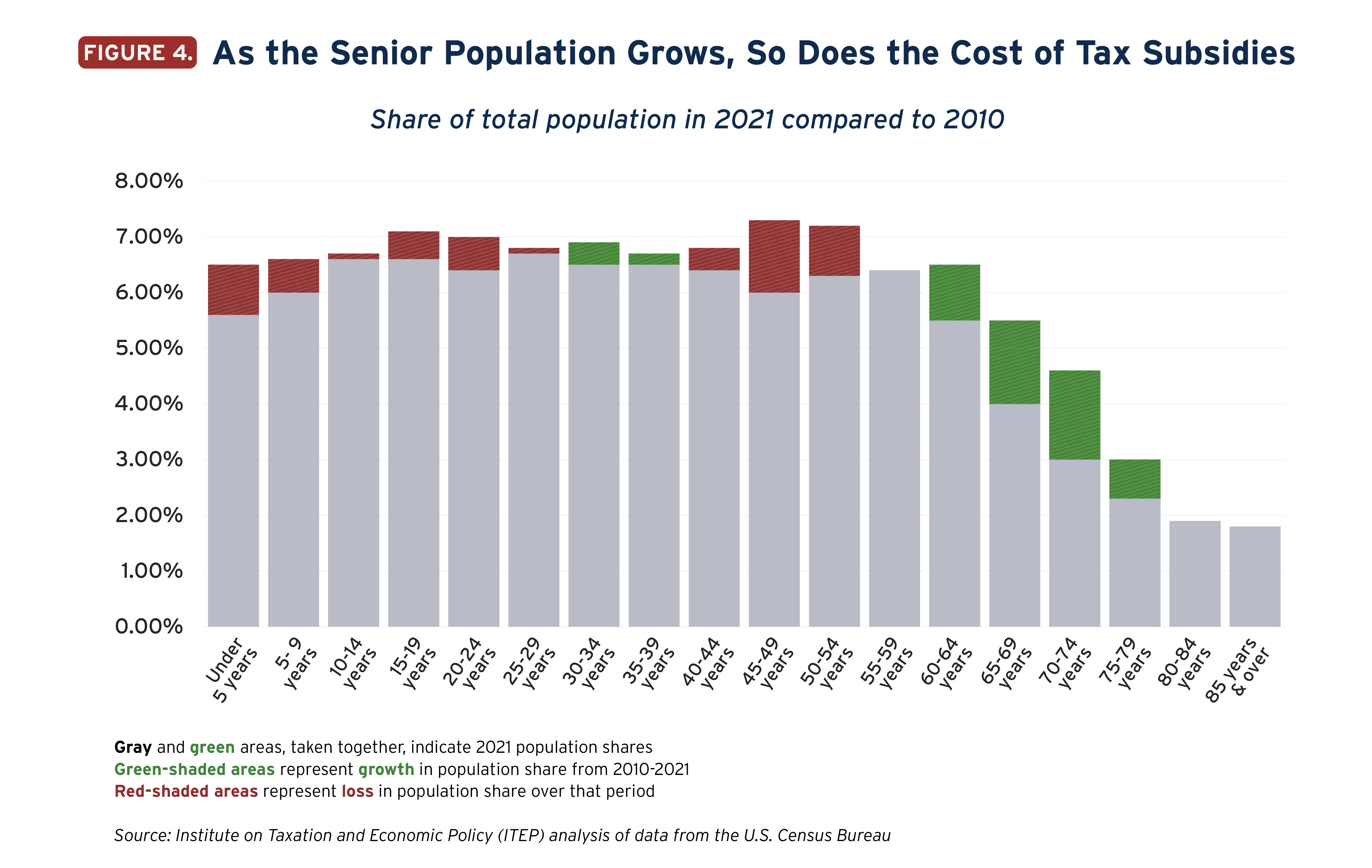 FIGURE 4. As the Senior Population Grows, So Does the Cost of Tax Subsidies

Share of total population in 2021 compared to 2010

8.00%
7.00%
6.00%
5.00%
4.00%
3.00%
2.00%
1.00%
0.00%

Under 5 years
5- 9 years
10-14 years
15-19 years
20-24 years
25-29 years
30-34 years
35-39 years
40-44 years
45-49 years
50-54 years
55-59 years
60-64 years
65-69 years
70-74 years
75-79 years
80-84 years
85 years & over

Gray and green areas, taken together, indicate 2021 population shares
Green-shaded areas represent growth in population share from 2010-2021
Red-shaded areas represent loss in population share over that period

Source: Institute on Taxation and Economic Policy (ITEP) analysis of data from the U.S. Census Bureau